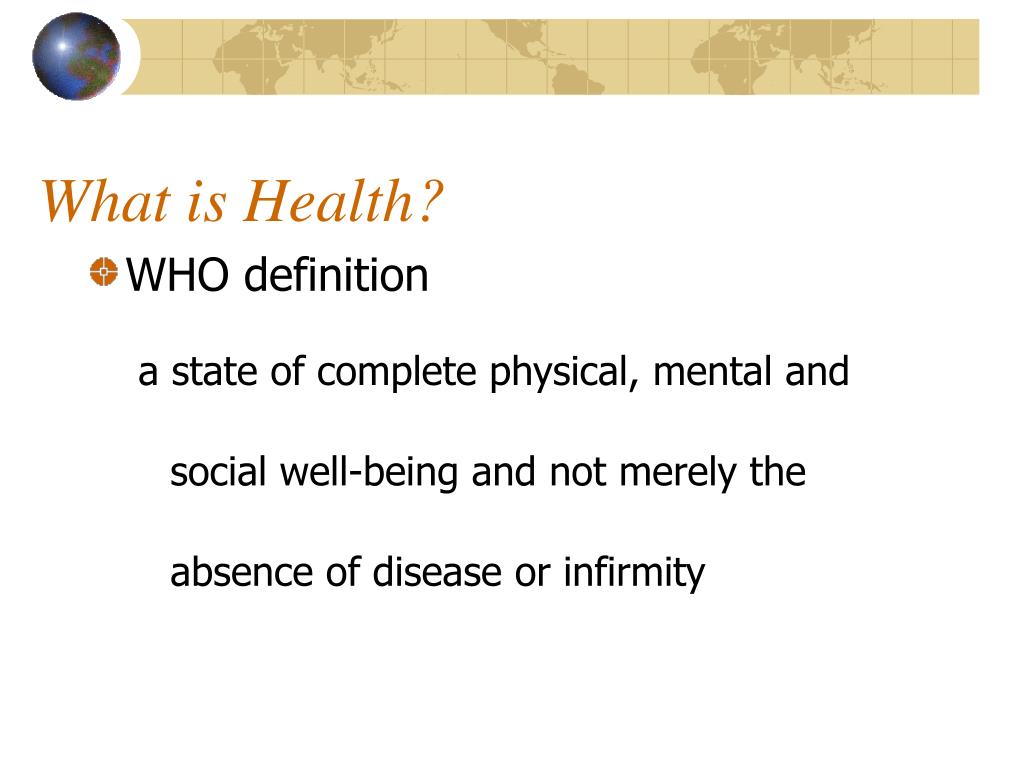 What is Health?

WHO definition

a state of complete physical, mental and social well-being and not merely the absence of disease or infirmity